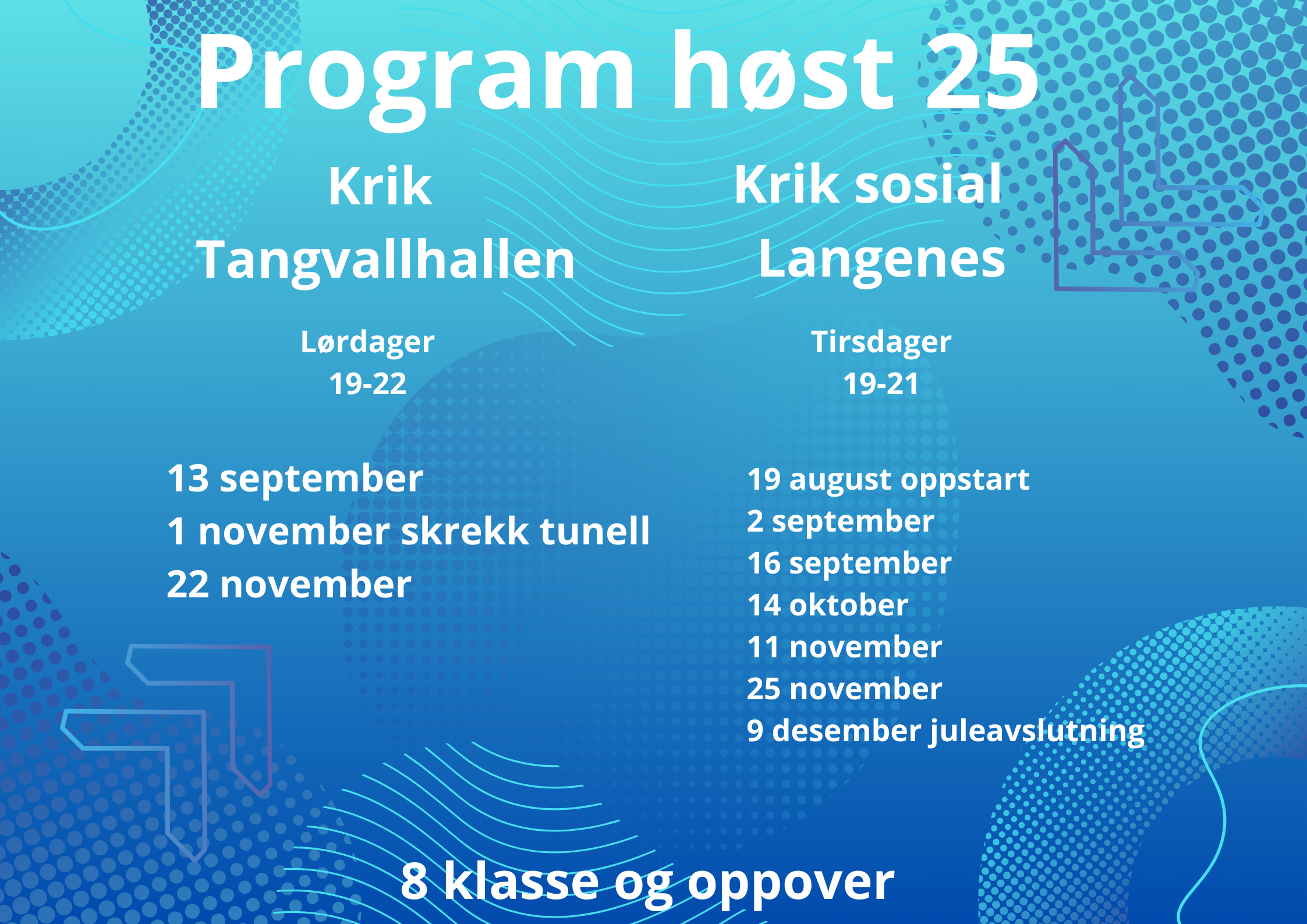 Program høst 25

Krik
Tangvallhallen

Lørdager
19-22

13 september
1 november skrekk tunell
22 november

Krik sosial
Langenes

Tirsdager
19-21

19 august oppstart
2 september
16 september
14 oktober
11 november
25 november
9 desember juleavslutning

8 klasse og oppover